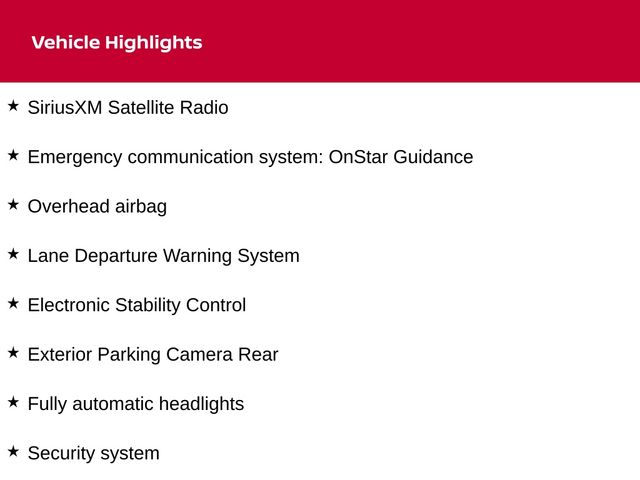 Vehicle Highlights

★ SiriusXM Satellite Radio

★ Emergency communication system: OnStar Guidance

★ Overhead airbag

★ Lane Departure Warning System

★ Electronic Stability Control

★ Exterior Parking Camera Rear

★ Fully automatic headlights

★ Security system